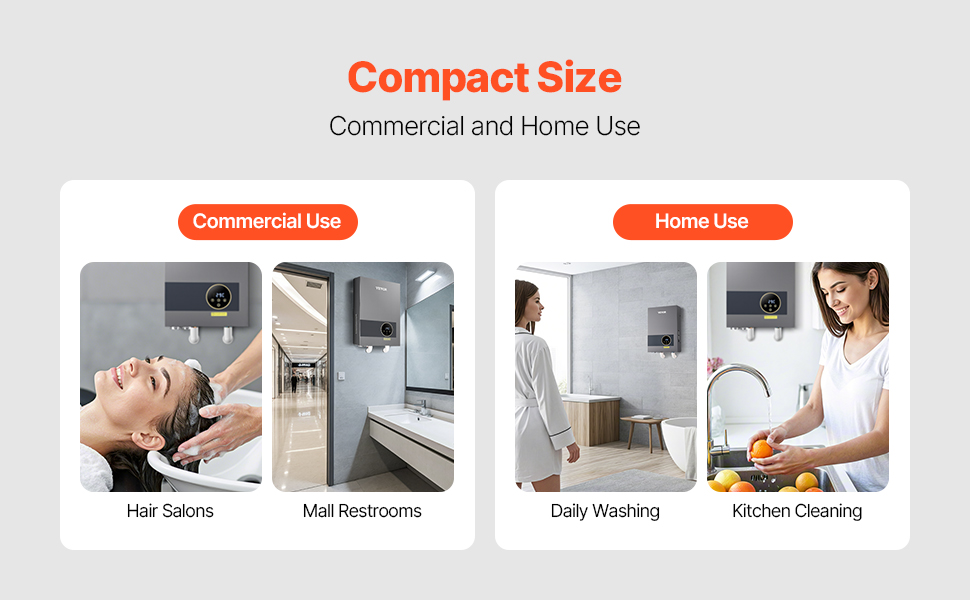 Compact Size
Commercial and Home Use

Commercial Use

Hair Salons

Mall Restrooms

Home Use

Daily Washing

Kitchen Cleaning